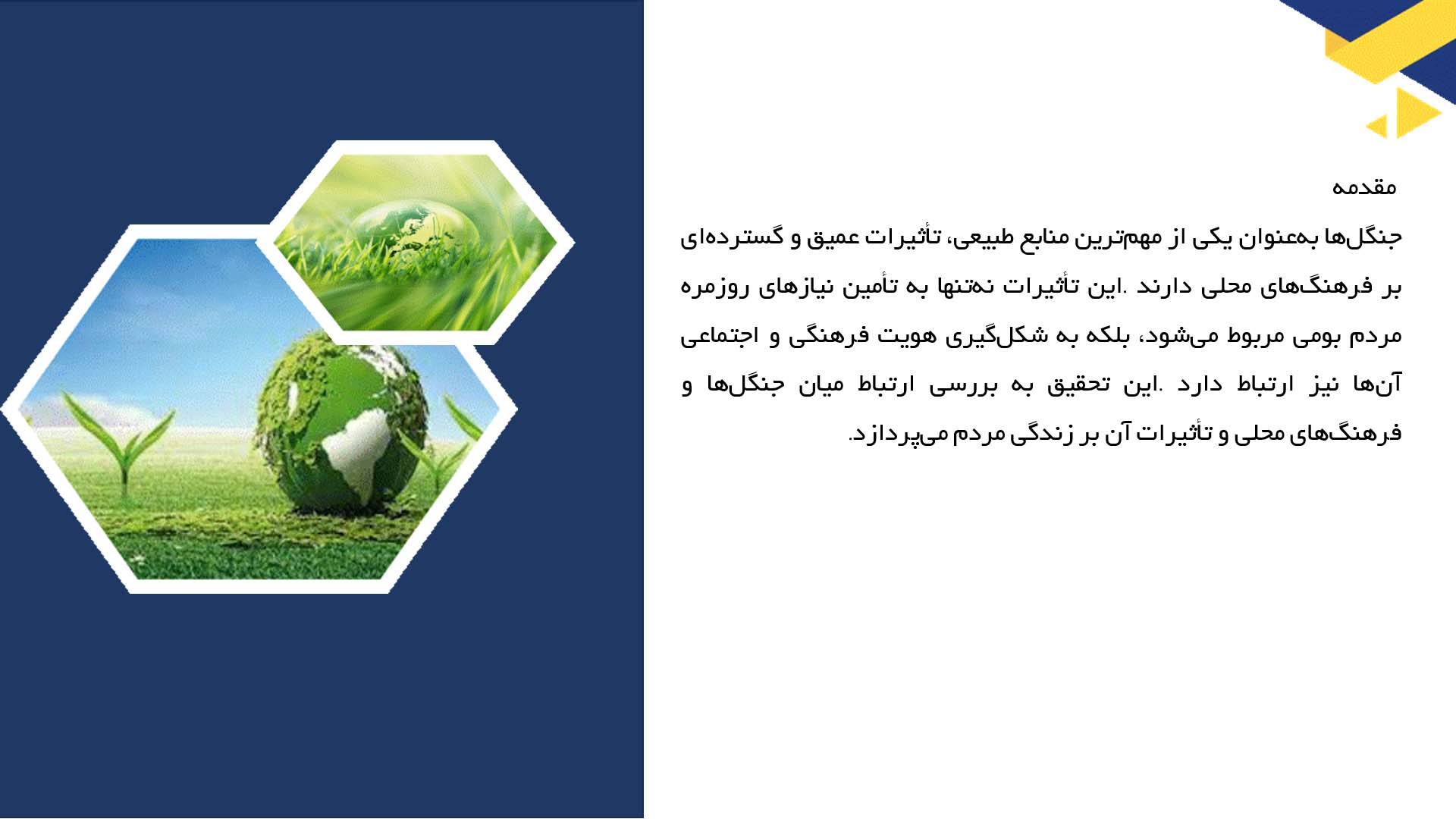 مقدمه

جنگل‌ها به‌عنوان یکی از مهم‌ترین منابع طبیعی، تأثیرات عمیق و گسترده‌ای بر فرهنگ‌های محلی دارند .این تأثیرات نه‌تنها به تأمین نیازهای روزمره مردم بومی مربوط می‌شود، بلکه به شکل‌گیری هویت فرهنگی و اجتماعی آن‌ها نیز ارتباط دارد .این تحقیق به بررسی ارتباط میان جنگل‌ها و فرهنگ‌های محلی و تأثیرات آن بر زندگی مردم می‌پردازد.